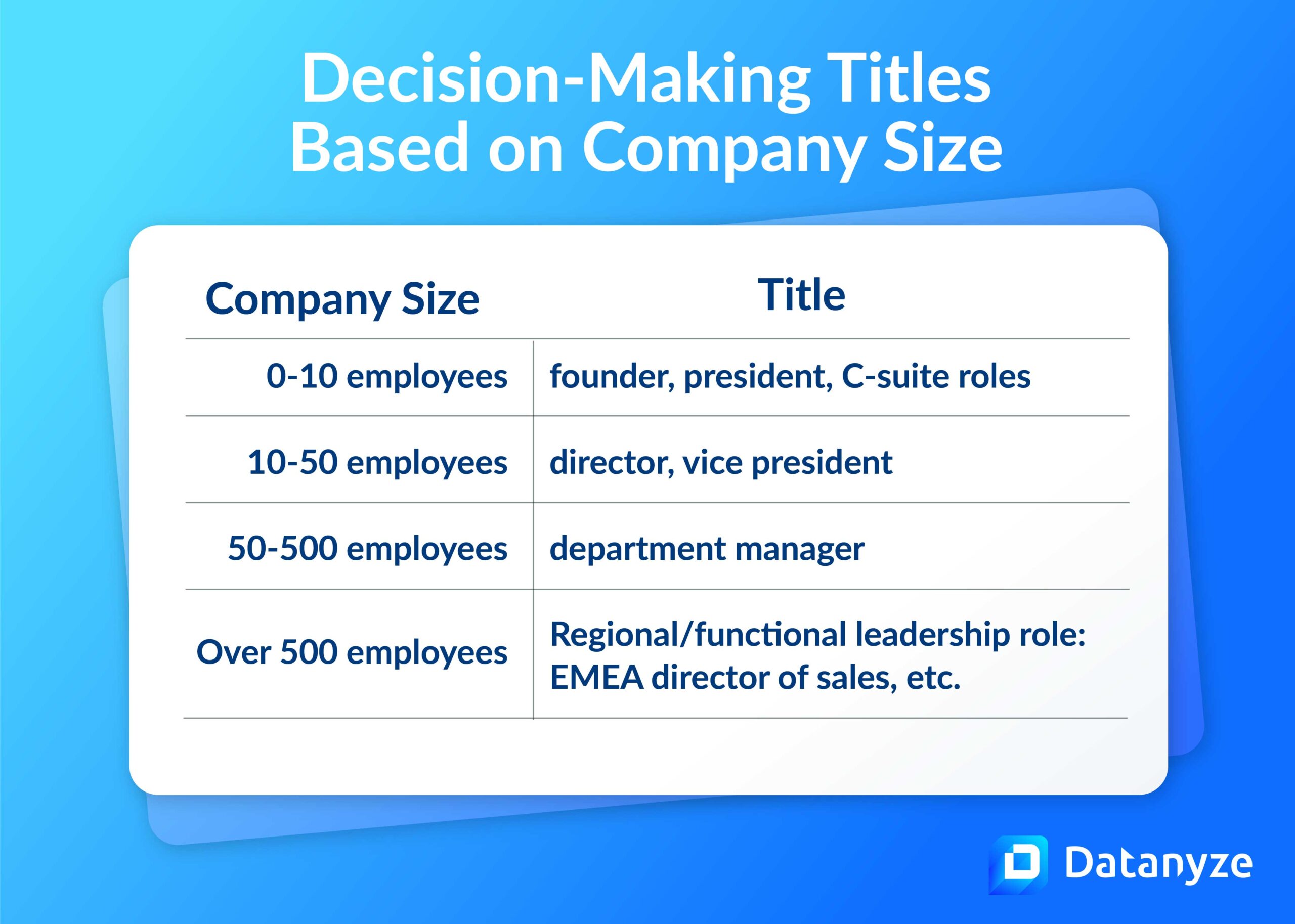 Decision-Making Titles Based on Company Size

| Company Size | Title |
|---|---|
| 0-10 employees | founder, president, C-suite roles |
| 10-50 employees | director, vice president |
| 50-500 employees | department manager |
| Over 500 employees | Regional/functional leadership role: EMEA director of sales, etc. |

Datanyze